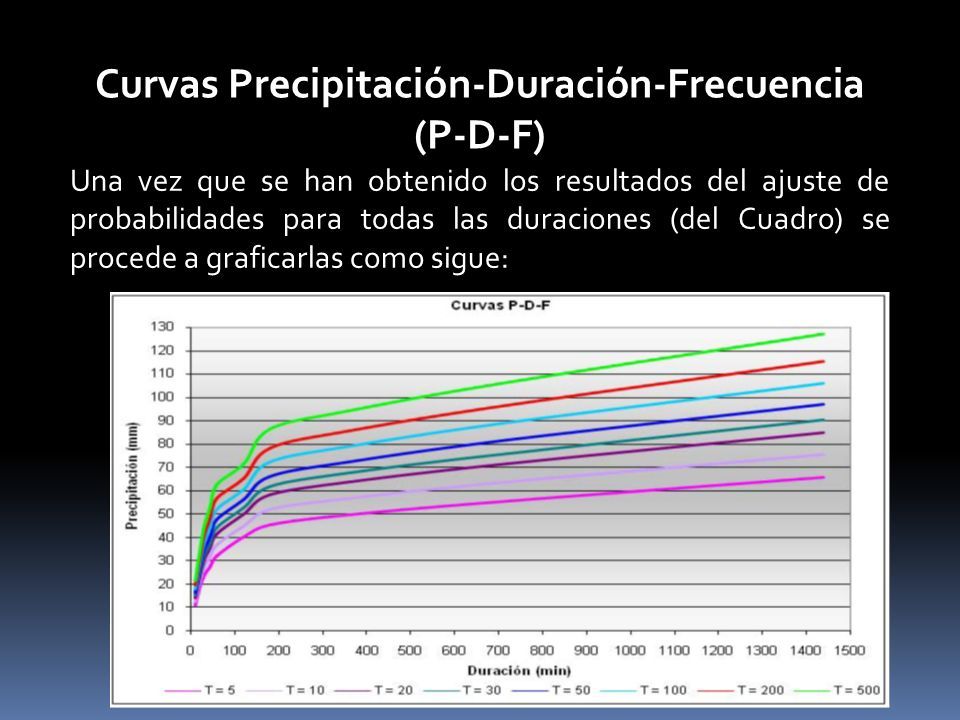 Curvas Precipitación-Duración-Frecuencia (P-D-F)

Una vez que se han obtenido los resultados del ajuste de probabilidades para todas las duraciones (del Cuadro) se procede a graficarlas como sigue:

Curvas P-D-F

Precipitación (mm)

130
120
110
100
90
80
70
60
50
40
30
20
10
0

0 100 200 300 400 500 600 700 800 900 1000 1100 1200 1300 1400 1500

Duración (min)

T = 5
T = 10
T = 20
T = 30
T = 50
T = 100
T = 200
T = 500